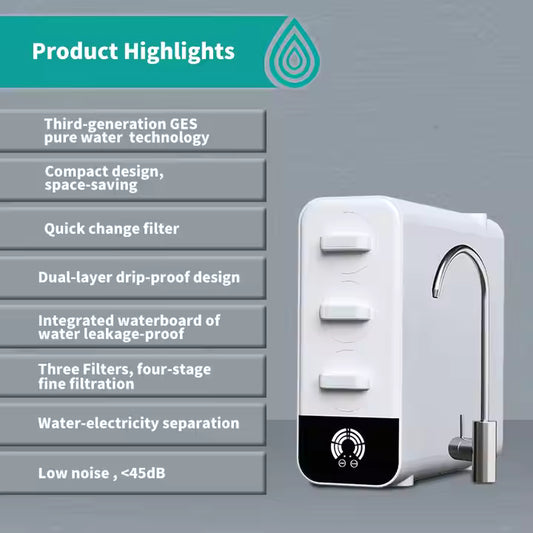 Product Highlights

Third-generation GES pure water technology

Compact design, space-saving

Quick change filter

Dual-layer drip-proof design

Integrated waterboard of water leakage-proof

Three Filters, four-stage fine filtration

Water-electricity separation

Low noise , <45dB